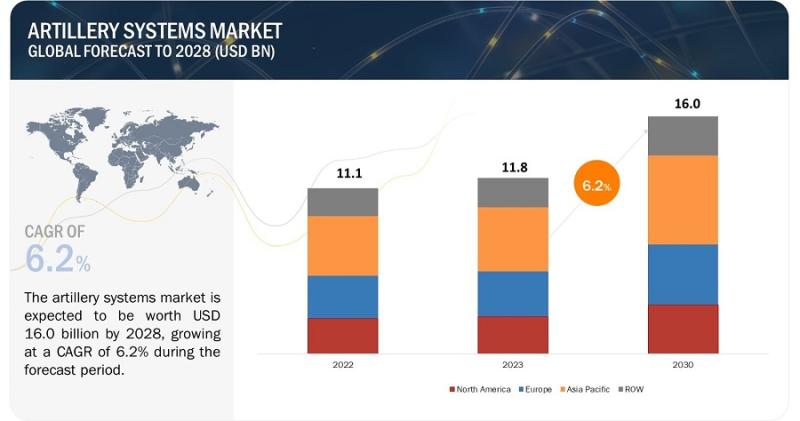 ARTILLERY SYSTEMS MARKET
GLOBAL FORECAST TO 2028 (USD BN)

CAGR OF
6.2%

The artillery systems market is expected to be worth USD 16.0 billion by 2028, growing at a CAGR of 6.2% during the forecast period.

11.1
11.8
6.2%
16.0

2022
2023
2030

North America
Europe
Asia Pacific
ROW